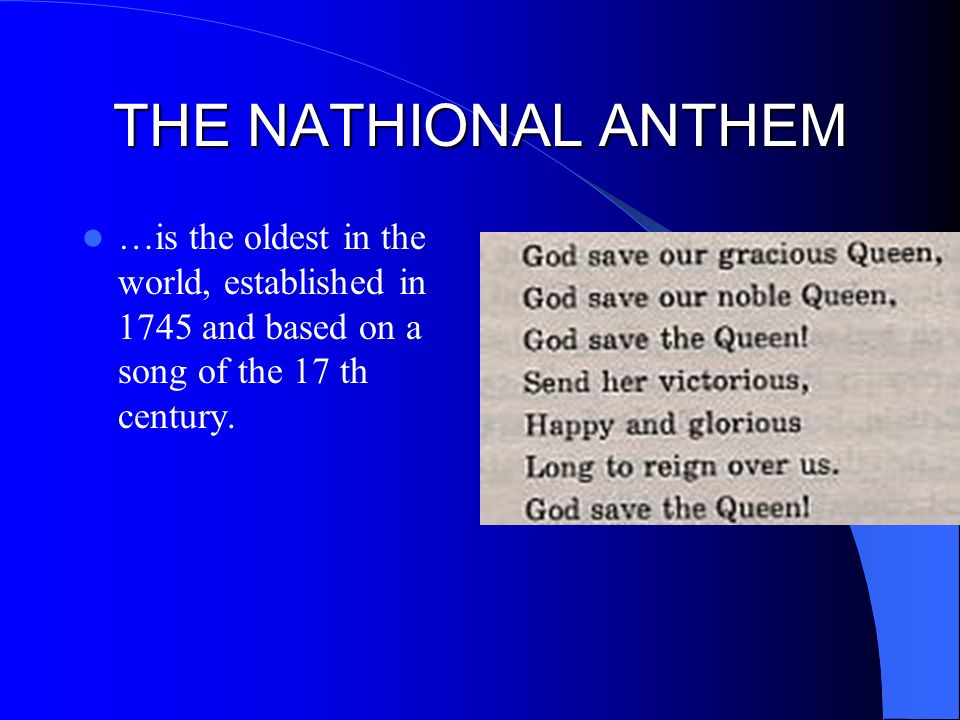 THE NATHIONAL ANTHEM

…is the oldest in the world, established in 1745 and based on a song of the 17 th century.

God save our gracious Queen,
God save our noble Queen,
God save the Queen!
Send her victorious,
Happy and glorious
Long to reign over us.
God save the Queen!